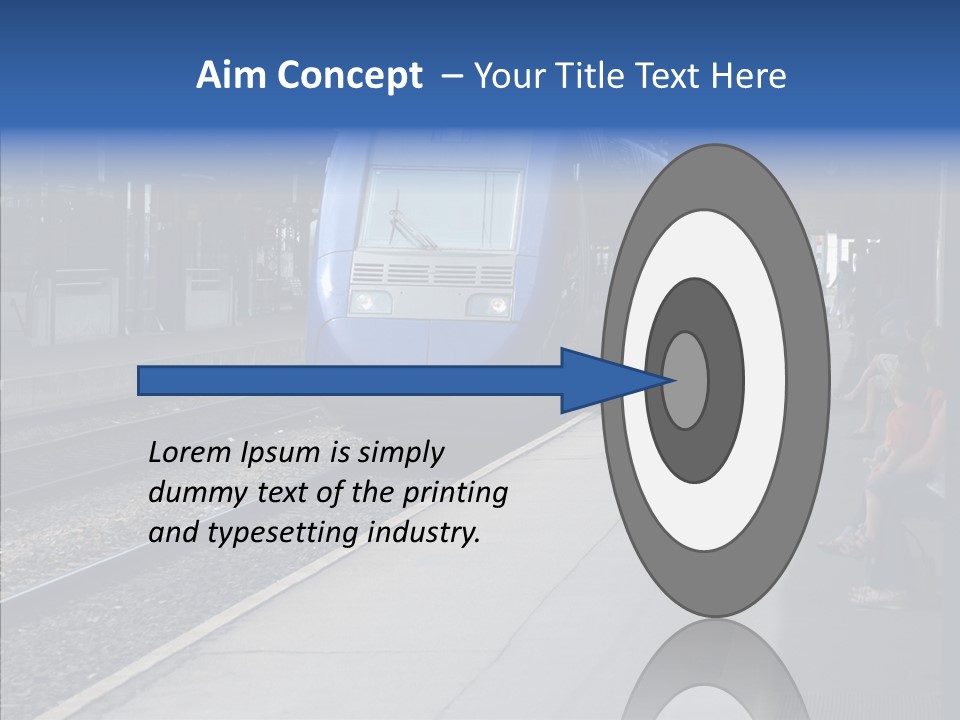 Aim Concept – Your Title Text Here

Lorem Ipsum is simply dummy text of the printing and typesetting industry.